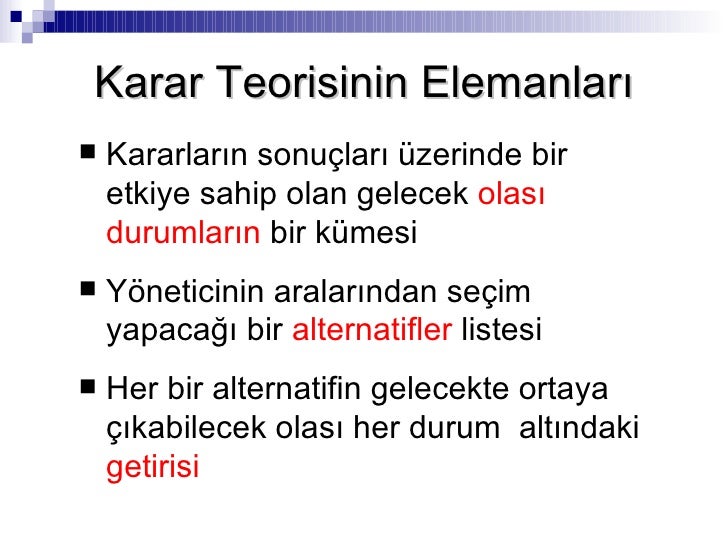 Karar Teorisinin Elemanları

■ Kararların sonuçları üzerinde bir etkiye sahip olan gelecek olası durumların bir kümesi

■ Yöneticinin aralarından seçim yapacağı bir alternatifler listesi

■ Her bir alternatifin gelecekte ortaya çıkabilecek olası her durum altındaki getirisi